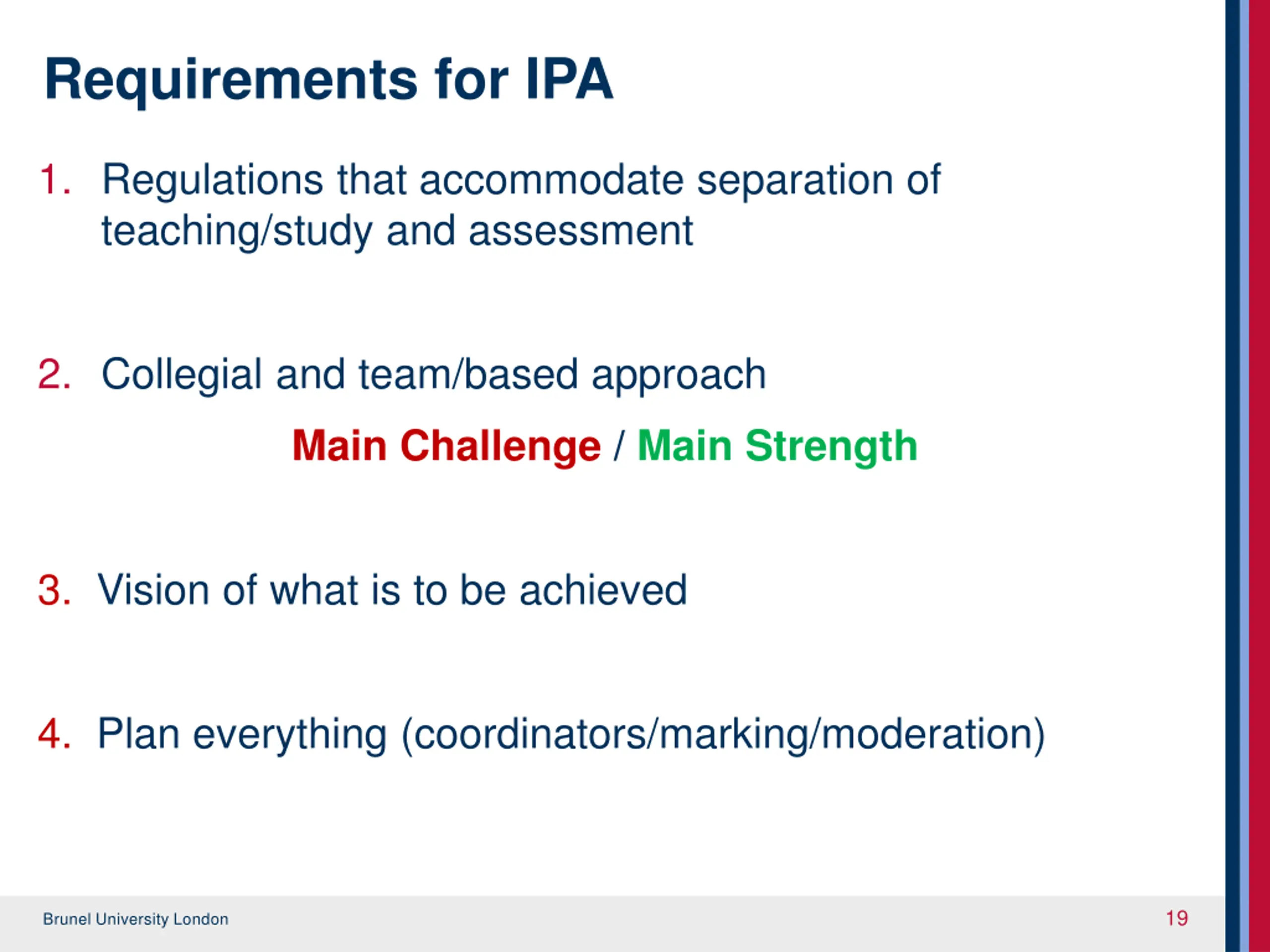 Requirements for IPA

1. Regulations that accommodate separation of teaching/study and assessment

2. Collegial and team/based approach

Main Challenge / Main Strength

3. Vision of what is to be achieved

4. Plan everything (coordinators/marking/moderation)

Brunel University London

19